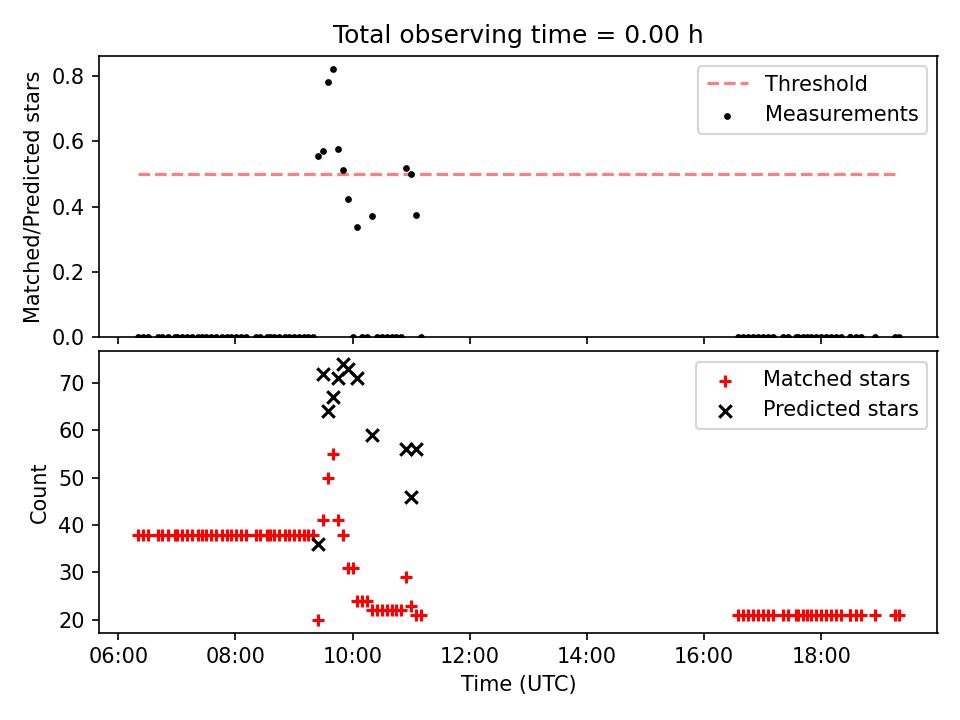 Total observing time = 0.00 h

Matched/Predicted stars

0.8
0.6
0.4
0.2
0.0

Threshold
Measurements

Count

70
60
50
40
30
20

Matched stars
Predicted stars

06:00
08:00
10:00
12:00
14:00
16:00
18:00

Time (UTC)